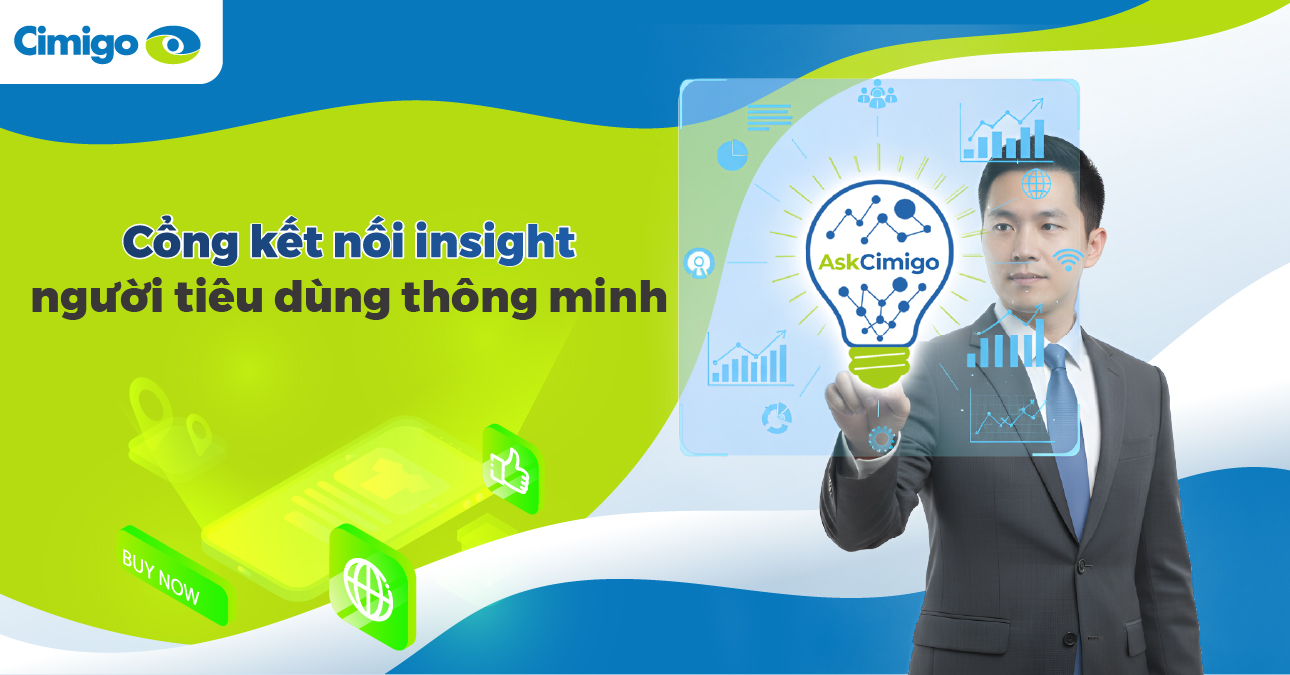 Cimigo

Cổng kết nối insight người tiêu dùng thông minh

AskCimigo

BUY NOW